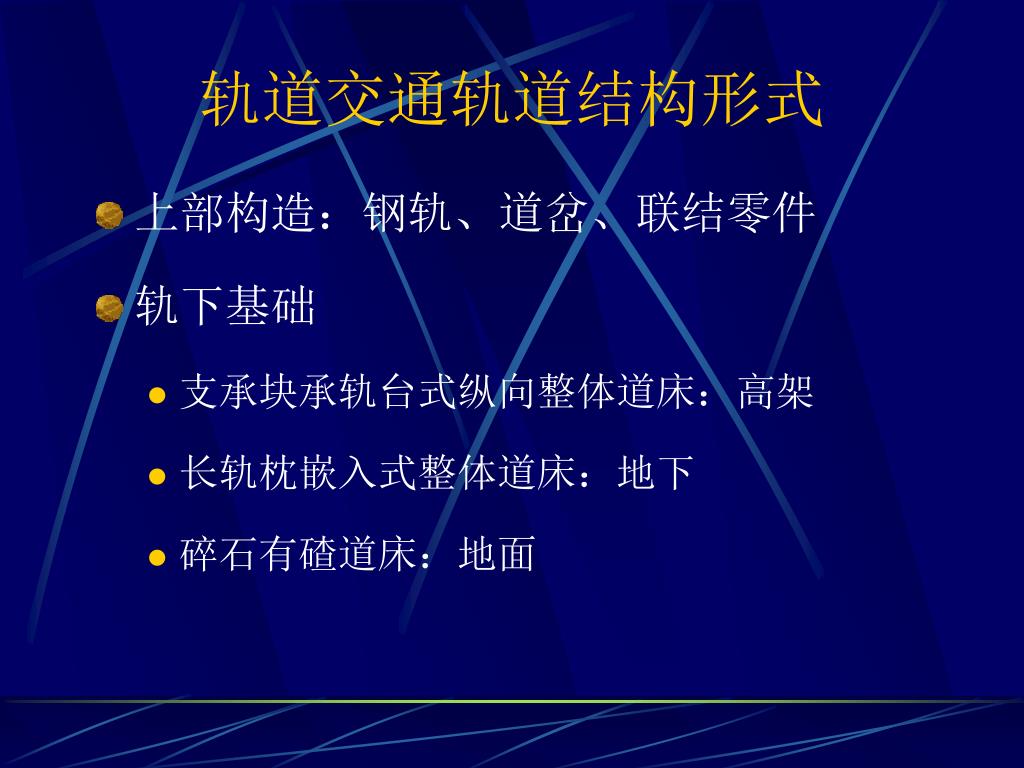 轨道交通轨道结构形式

上部构造：钢轨、道岔、联结零件

轨下基础

支承块承轨台式纵向整体道床：高架

长轨枕嵌入式整体道床：地下

碎石有碴道床：地面